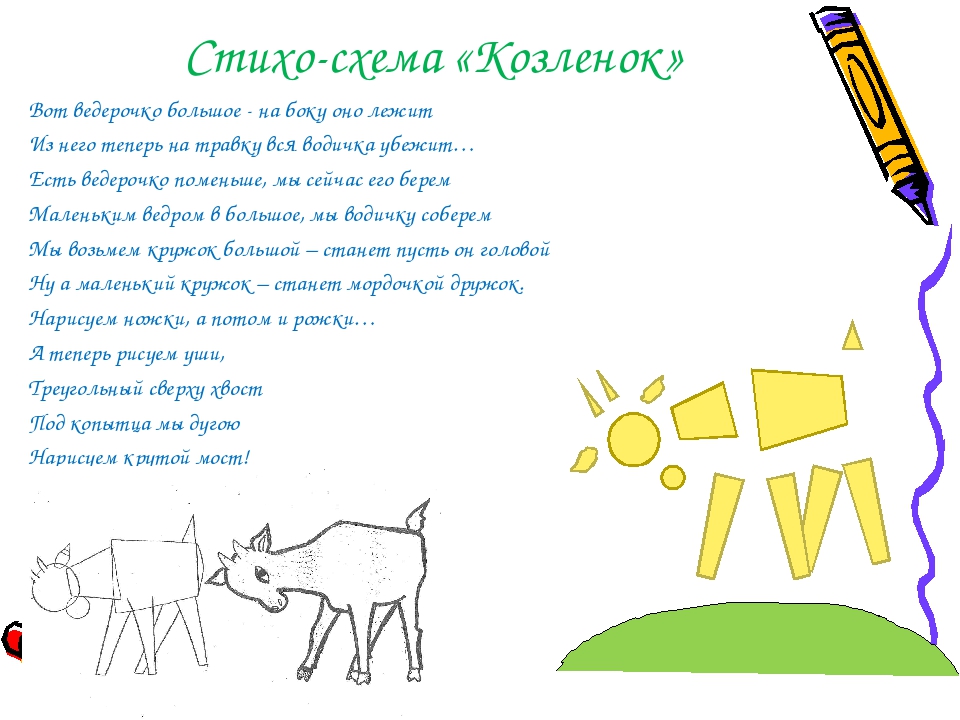 Стихо-схема «Козленок»

Вот ведерочко большое - на боку оно лежит
Из него теперь на травку вся водичка убежит…
Есть ведерочко поменьше, мы сейчас его берем
Маленьким ведром в большое, мы водичку соберем
Мы возьмем кружок большой – станет пусть он головой
Ну а маленький кружок – станет мордочкой дружок.
Нарисуем ножки, а потом и рожки…
А теперь рисуем уши,
Треугольный сверху хвост
Под копытца мы дугою
Нарисуем крутой мост!